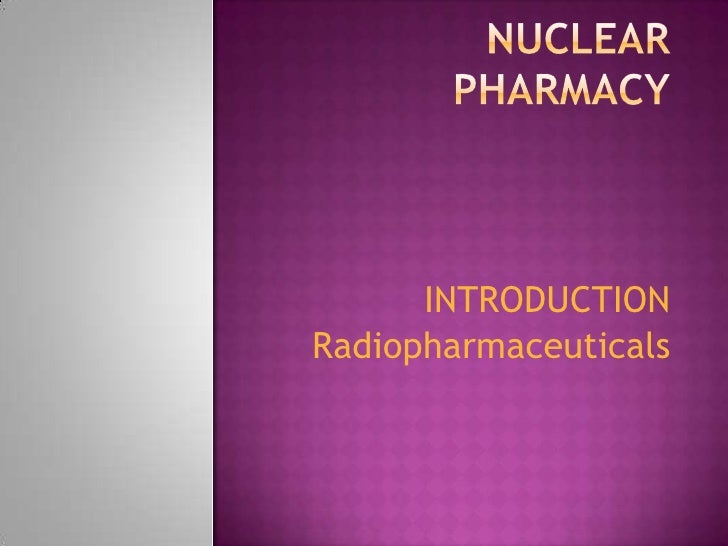 NUCLEAR PHARMACY

INTRODUCTION
Radiopharmaceuticals